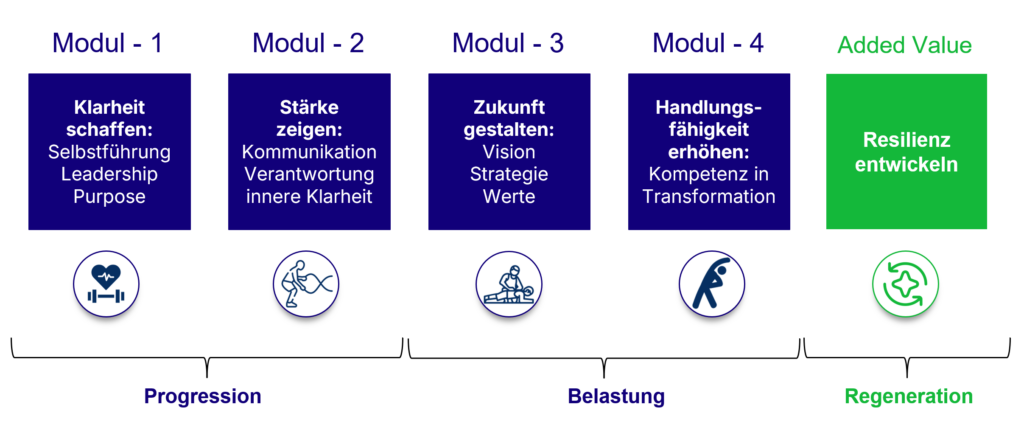 Modul - 1

Klarheit schaffen: Selbstführung Leadership Purpose

Modul - 2

Stärke zeigen: Kommunikation Verantwortung innere Klarheit

Modul - 3

Zukunft gestalten: Vision Strategie Werte

Modul - 4

Handlungsfähigkeit erhöhen: Kompetenz in Transformation

Added Value

Resilienz entwickeln

Progression

Belastung

Regeneration